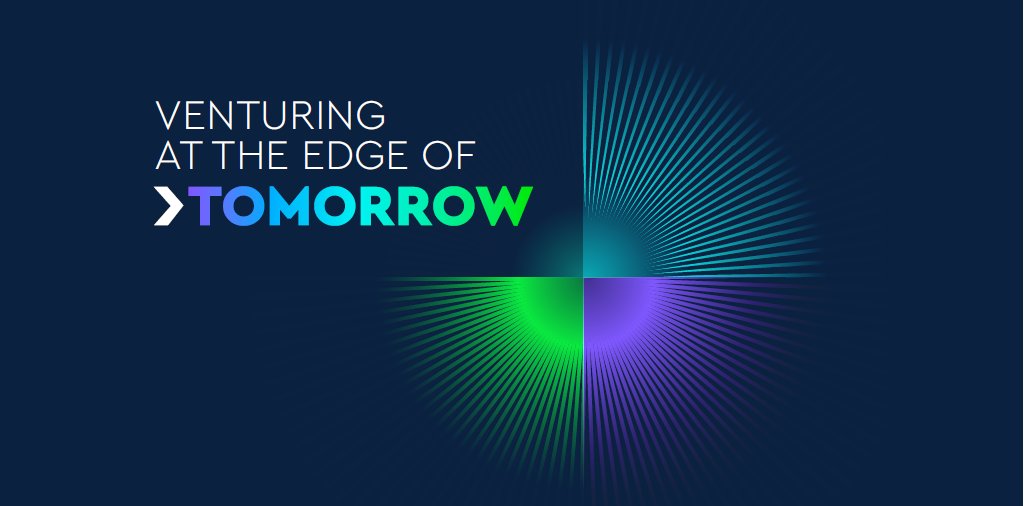 VENTURING
AT THE EDGE OF
TOMORROW